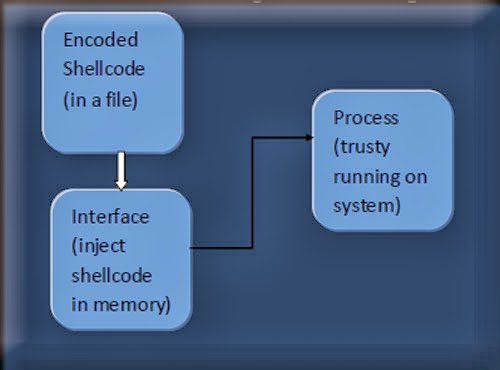 Encoded Shellcode (in a file)

Interface (inject shellcode in memory)

Process (trusty running on system)